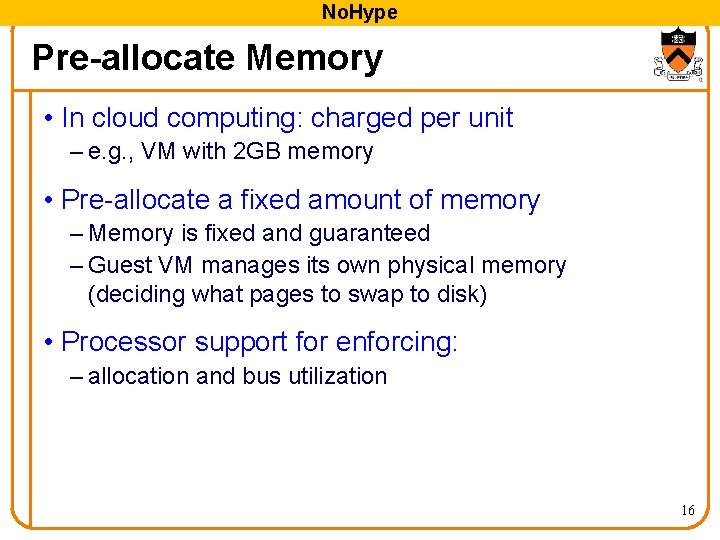 NoHype

Pre-allocate Memory

• In cloud computing: charged per unit
– e.g., VM with 2GB memory

• Pre-allocate a fixed amount of memory
– Memory is fixed and guaranteed
– Guest VM manages its own physical memory (deciding what pages to swap to disk)

• Processor support for enforcing:
– allocation and bus utilization

16